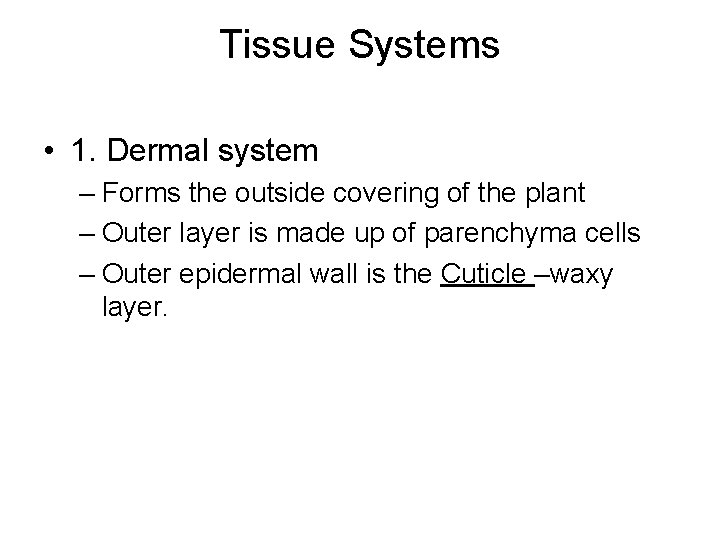 Tissue Systems

• 1. Dermal system
– Forms the outside covering of the plant
– Outer layer is made up of parenchyma cells
– Outer epidermal wall is the Cuticle –waxy layer.